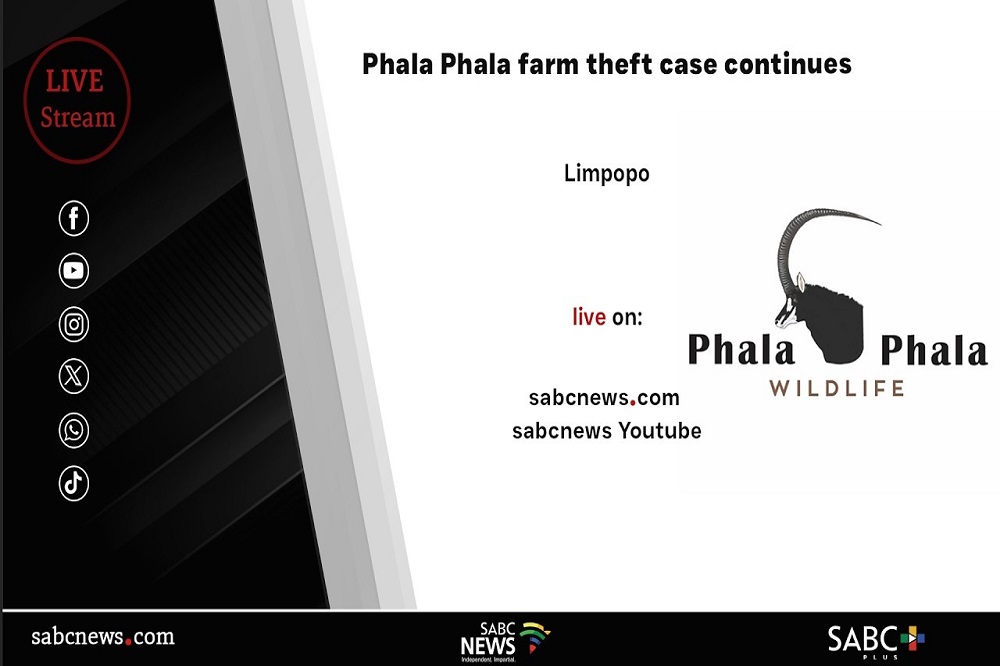 LIVE Stream

Phala Phala farm theft case continues

Limpopo

live on:

sabcnews.com
sabcnews Youtube

Phala Phala
WILDLIFE

sabcnews.com

SABC NEWS
Independent. Impartial.

SABC PLUS